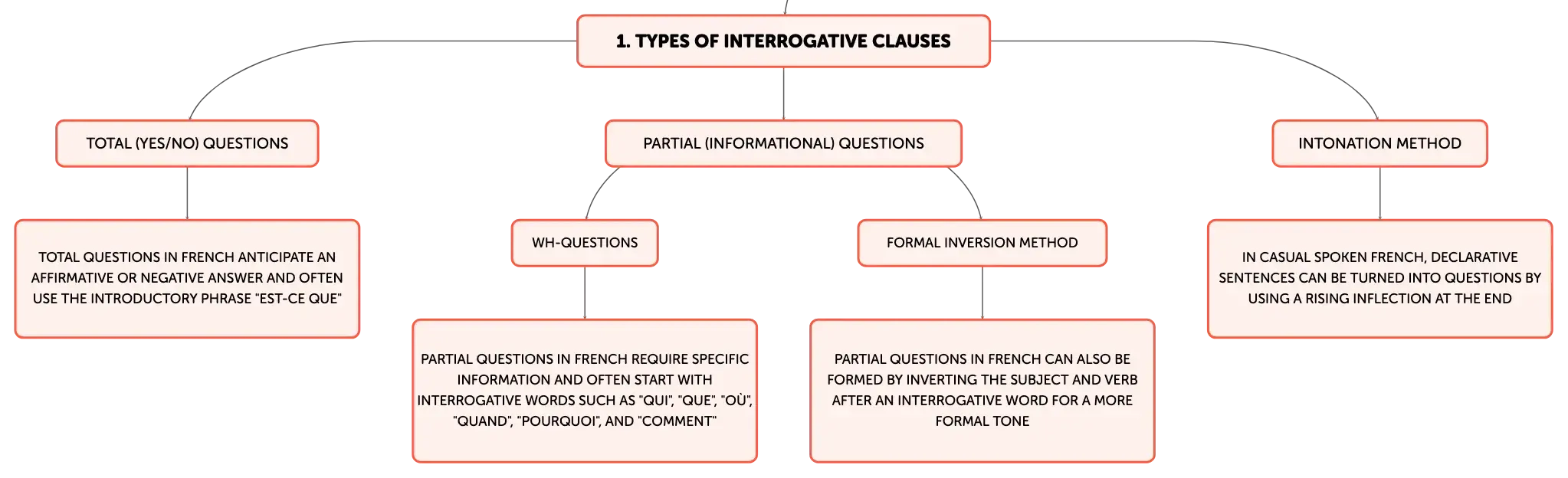 1. TYPES OF INTERROGATIVE CLAUSES

TOTAL (YES/NO) QUESTIONS

TOTAL QUESTIONS IN FRENCH ANTICIPATE AN AFFIRMATIVE OR NEGATIVE ANSWER AND OFTEN USE THE INTRODUCTORY PHRASE "EST-CE QUE"

PARTIAL (INFORMATIONAL) QUESTIONS

WH-QUESTIONS

PARTIAL QUESTIONS IN FRENCH REQUIRE SPECIFIC INFORMATION AND OFTEN START WITH INTERROGATIVE WORDS SUCH AS "QUI", "QUE", "OÙ", "QUAND", "POURQUOI", AND "COMMENT"

FORMAL INVERSION METHOD

PARTIAL QUESTIONS IN FRENCH CAN ALSO BE FORMED BY INVERTING THE SUBJECT AND VERB AFTER AN INTERROGATIVE WORD FOR A MORE FORMAL TONE

INTONATION METHOD

IN CASUAL SPOKEN FRENCH, DECLARATIVE SENTENCES CAN BE TURNED INTO QUESTIONS BY USING A RISING INFLECTION AT THE END